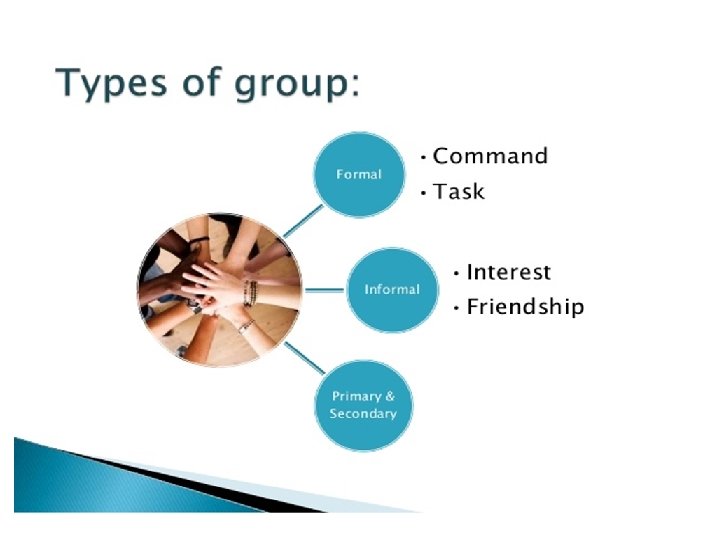 Types of group:

Formal

• Command
• Task

Informal

• Interest
• Friendship

Primary & Secondary